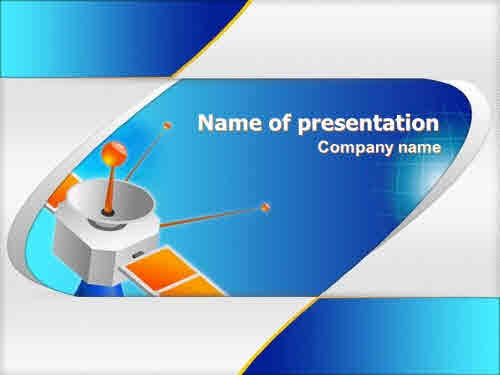 Name of presentation
Company name